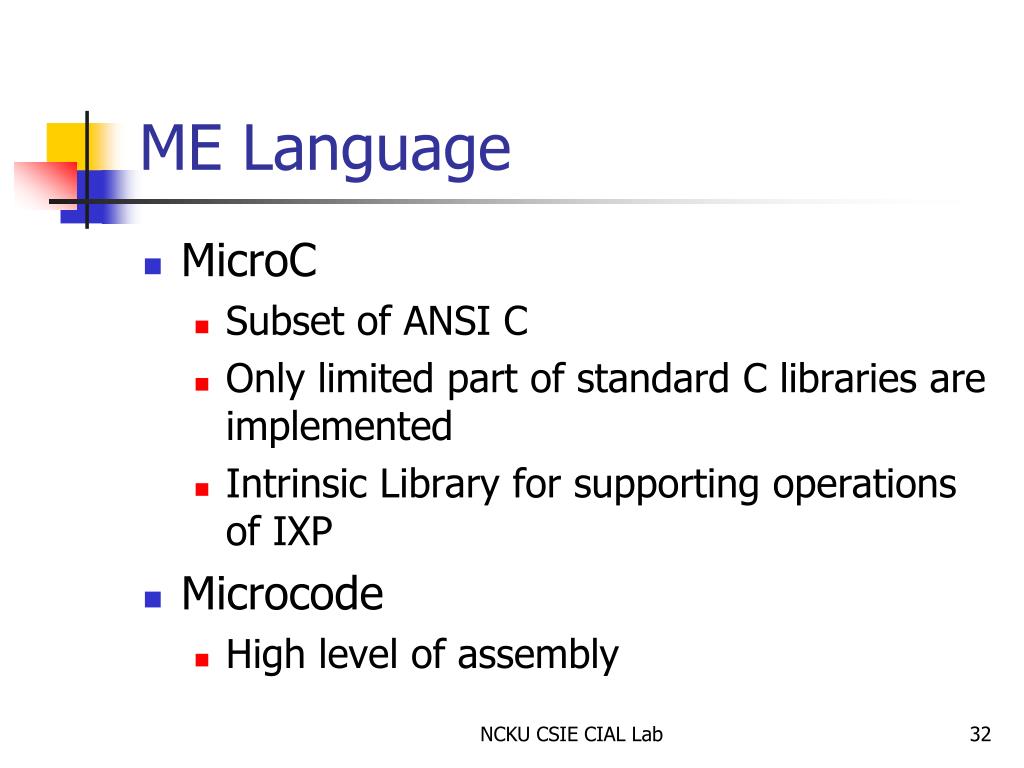 ME Language

- MicroC
  - Subset of ANSI C
  - Only limited part of standard C libraries are implemented
  - Intrinsic Library for supporting operations of IXP
- Microcode
  - High level of assembly

NCKU CSIE CIAL Lab

32